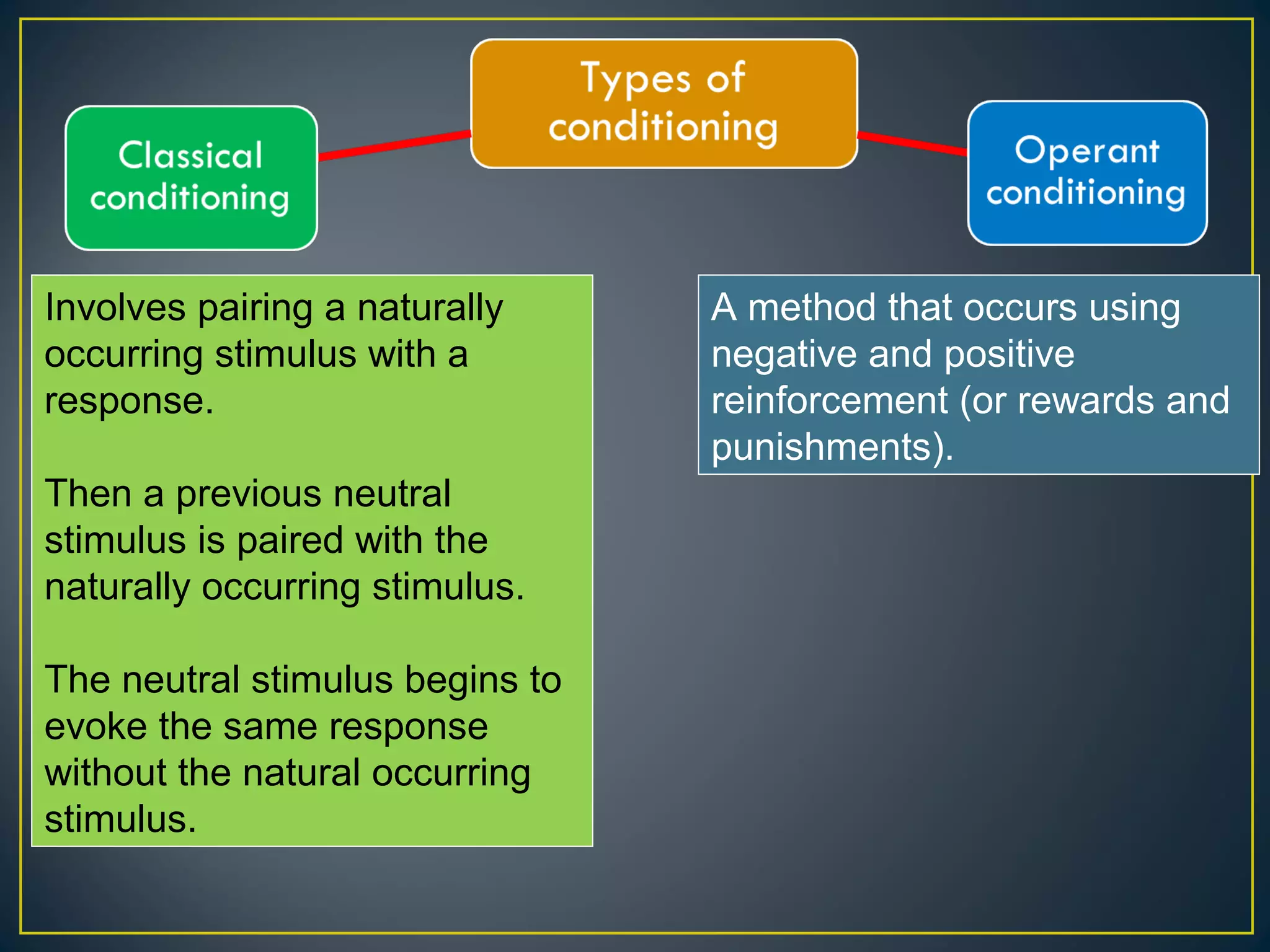 Types of conditioning

Classical conditioning

Operant conditioning

Involves pairing a naturally occurring stimulus with a response.

Then a previous neutral stimulus is paired with the naturally occurring stimulus.

The neutral stimulus begins to evoke the same response without the natural occurring stimulus.

A method that occurs using negative and positive reinforcement (or rewards and punishments).